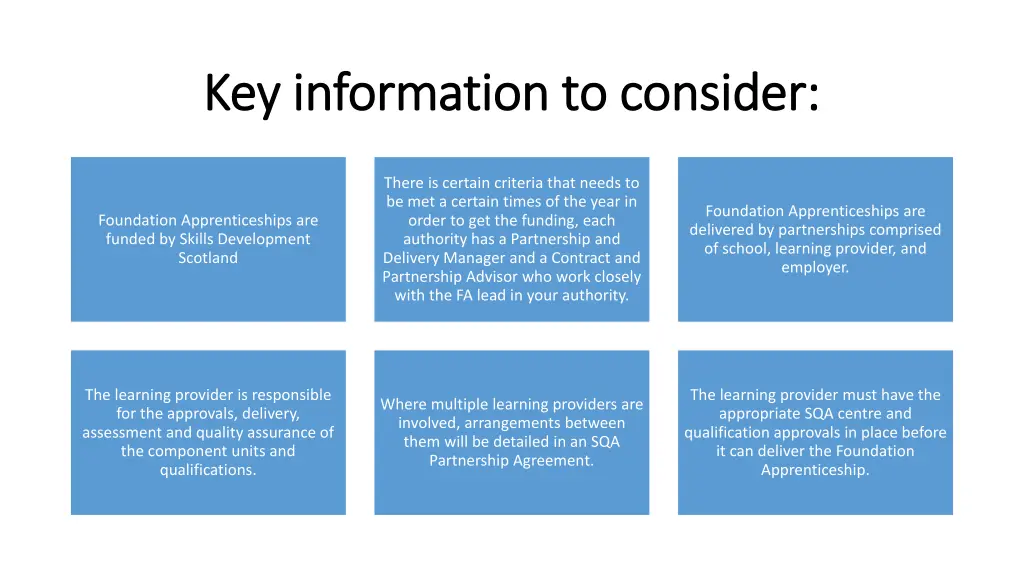 Key information to consider:

Foundation Apprenticeships are funded by Skills Development Scotland

There is certain criteria that needs to be met a certain times of the year in order to get the funding, each authority has a Partnership and Delivery Manager and a Contract and Partnership Advisor who work closely with the FA lead in your authority.

Foundation Apprenticeships are delivered by partnerships comprised of school, learning provider, and employer.

The learning provider is responsible for the approvals, delivery, assessment and quality assurance of the component units and qualifications.

Where multiple learning providers are involved, arrangements between them will be detailed in an SQA Partnership Agreement.

The learning provider must have the appropriate SQA centre and qualification approvals in place before it can deliver the Foundation Apprenticeship.